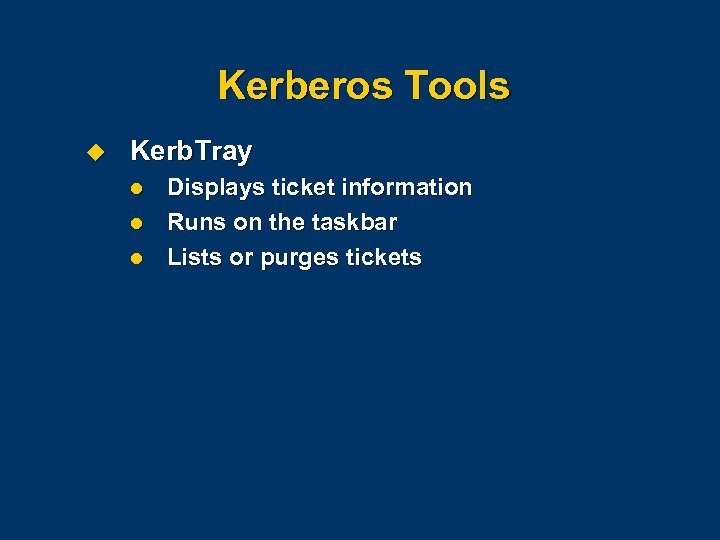 Kerberos Tools

KerbTray

Displays ticket information

Runs on the taskbar

Lists or purges tickets